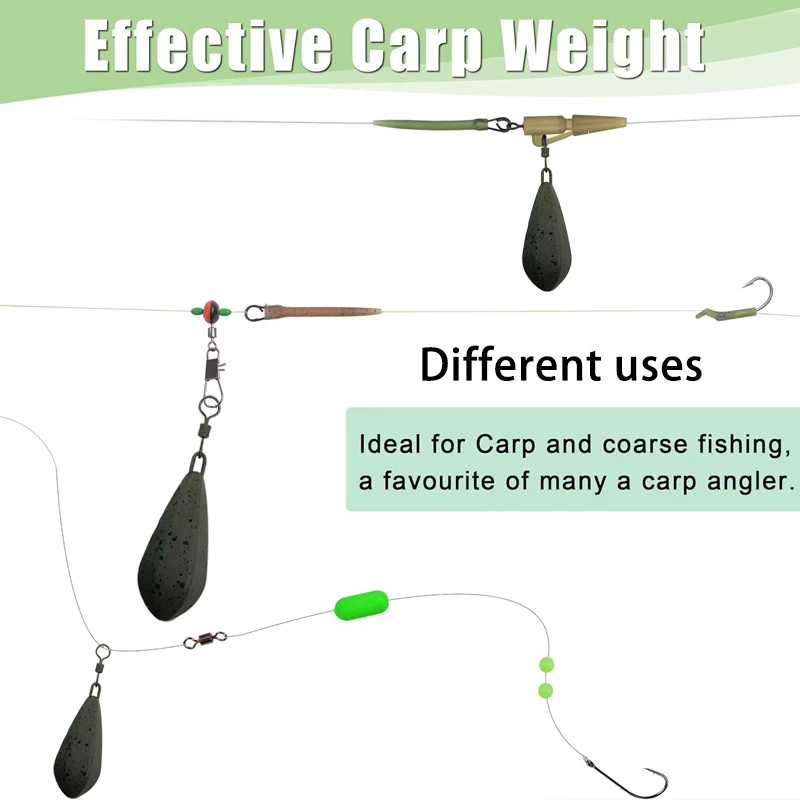 Effective Carp Weight

Different uses

Ideal for Carp and coarse fishing, a favourite of many a carp angler.